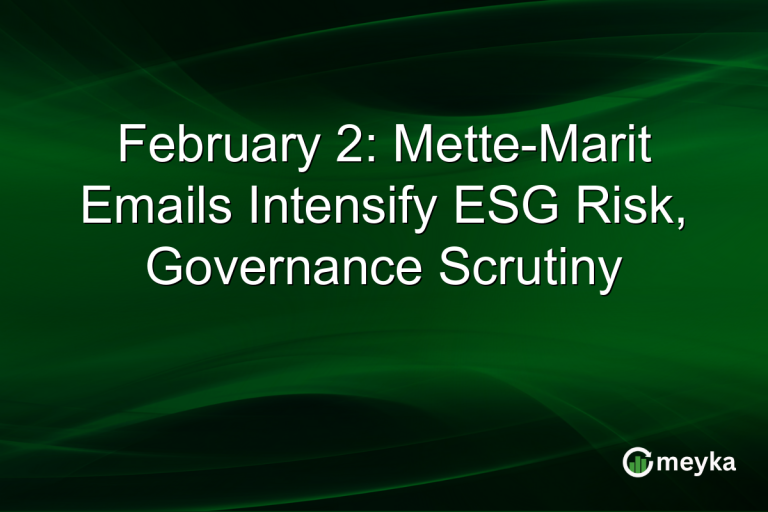 February 2: Mette-Marit Emails Intensify ESG Risk, Governance Scrutiny

meyka